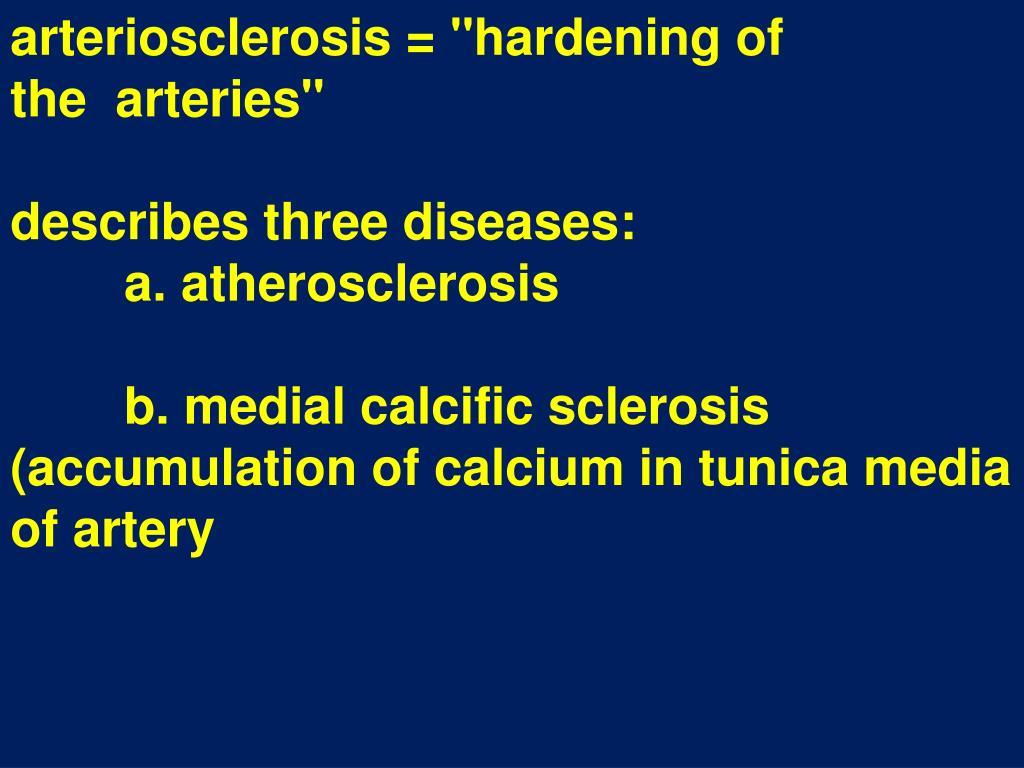 arteriosclerosis = "hardening of the arteries"

describes three diseases:

a. atherosclerosis

b. medial calcific sclerosis (accumulation of calcium in tunica media of artery